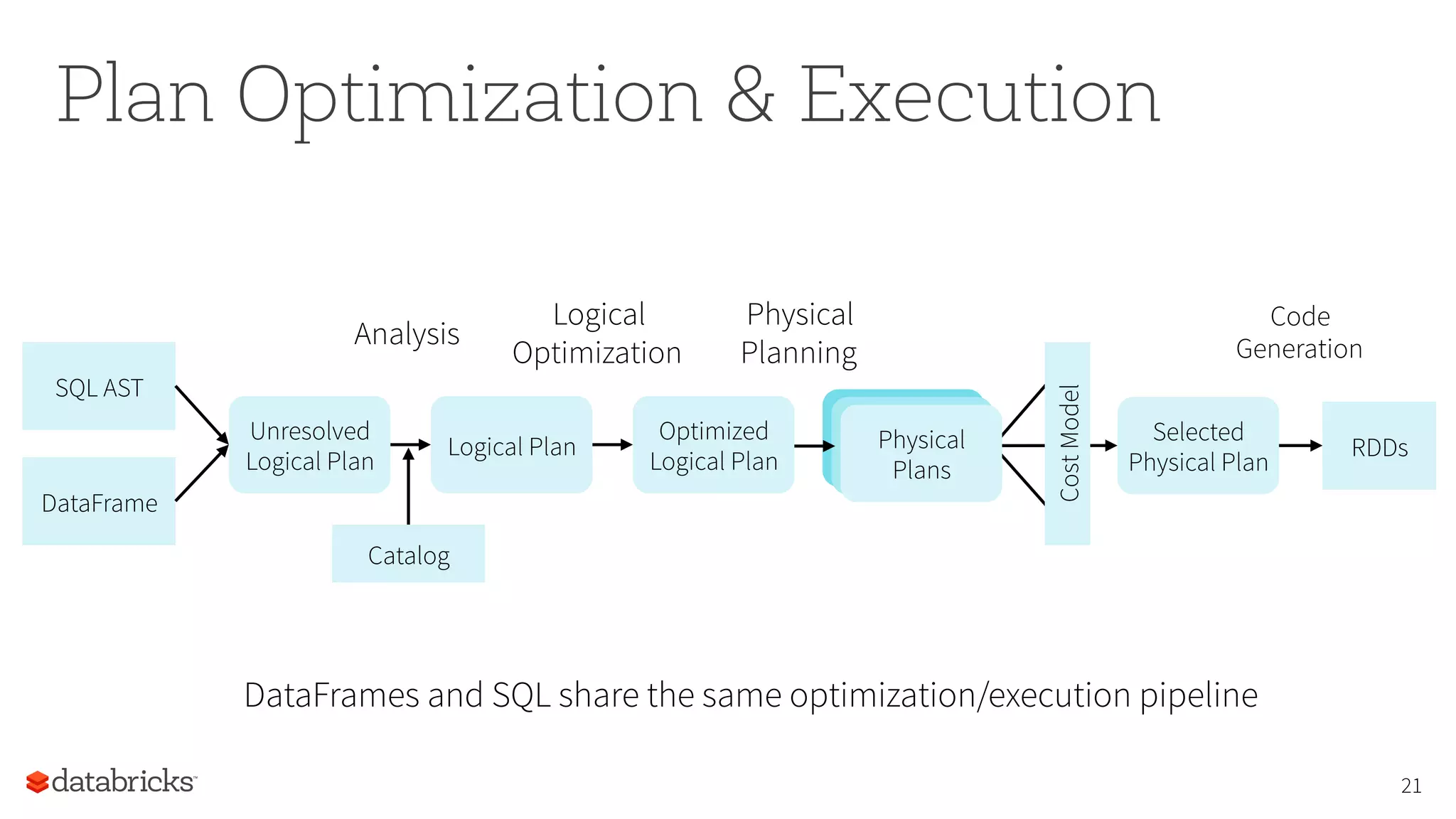 Plan Optimization & Execution

Analysis

Logical Optimization

Physical Planning

Code Generation

SQL AST

DataFrame

Unresolved Logical Plan

Logical Plan

Optimized Logical Plan

Physical Plans

Cost Model

Selected Physical Plan

RDDs

Catalog

DataFrames and SQL share the same optimization/execution pipeline

databricks

21